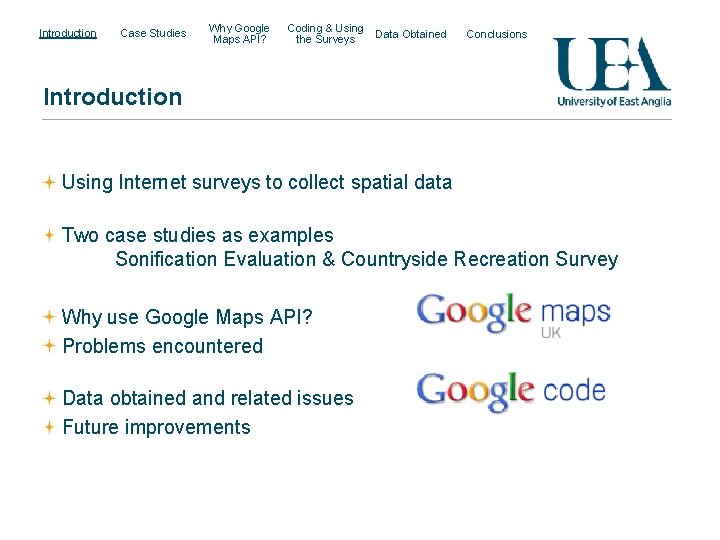 Introduction Case Studies Why Google Maps API? Coding & Using the Surveys Data Obtained Conclusions

UEA
University of East Anglia

Introduction

Using Internet surveys to collect spatial data

Two case studies as examples
Sonification Evaluation & Countryside Recreation Survey

Why use Google Maps API?
Problems encountered

Google maps UK

Data obtained and related issues
Future improvements

Google code